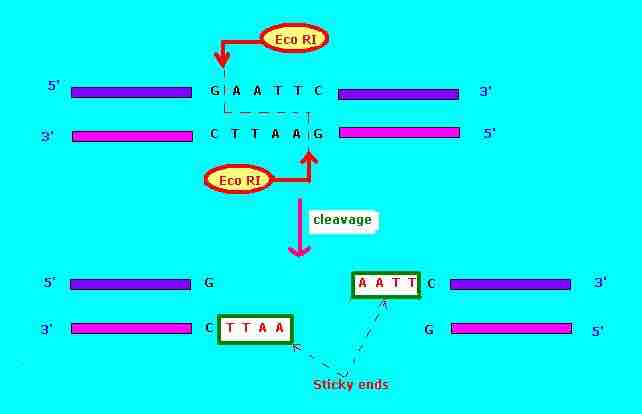 Eco RI

5' G A A T T C 3'

3' C T T A A G 5'

Eco RI

cleavage

5' G A A T T C 3'

3' C T T A A G 5'

Sticky ends